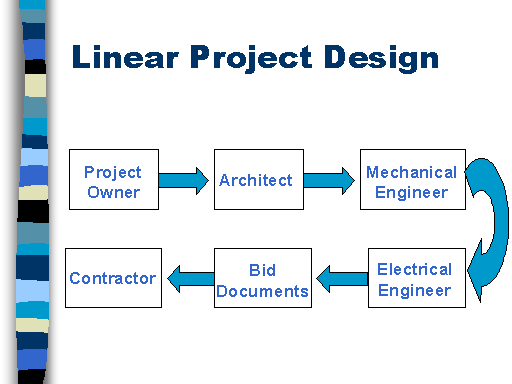 Linear Project Design

Project Owner

Architect

Mechanical Engineer

Electrical Engineer

Bid Documents

Contractor